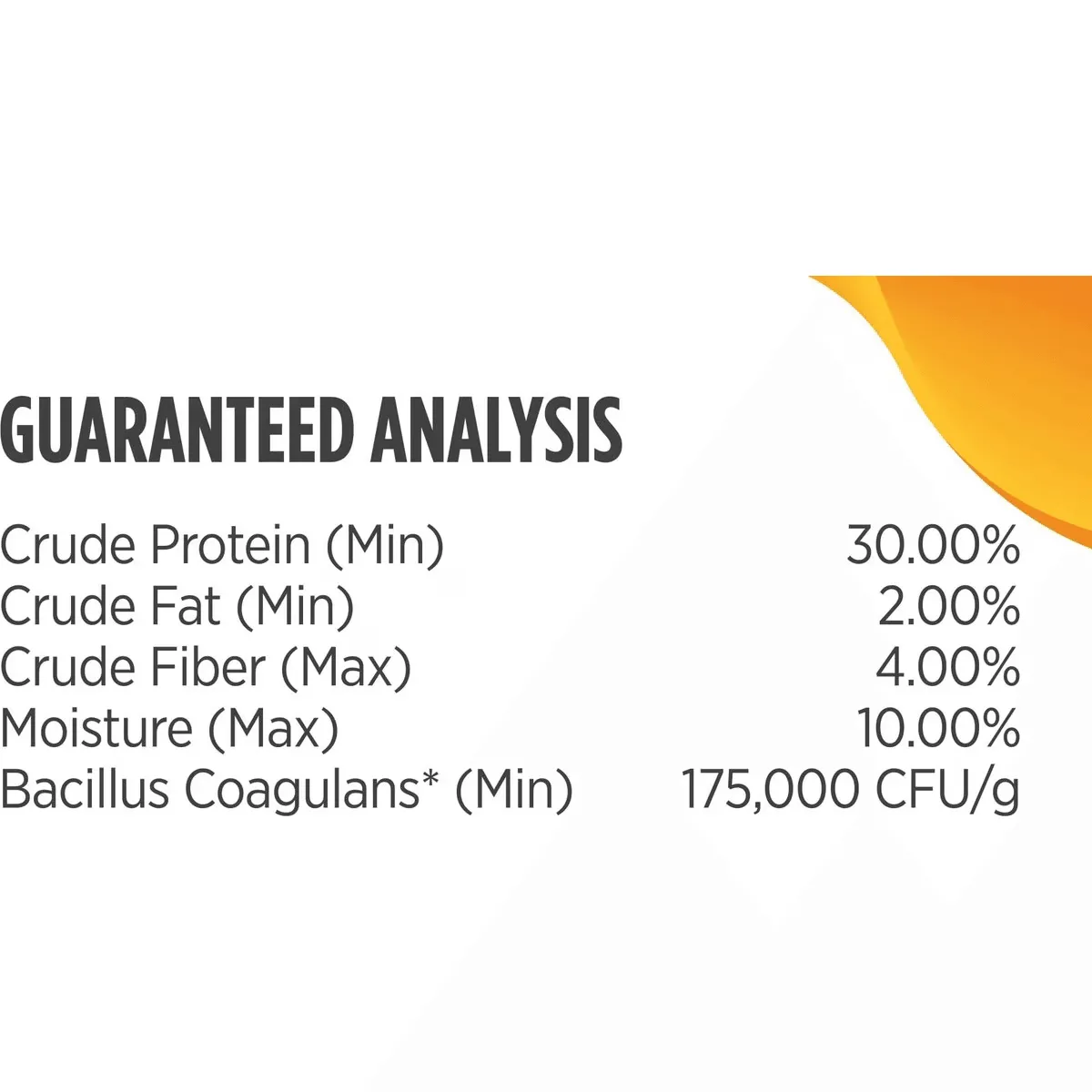 GUARANTEED ANALYSIS

| | |
|---|---|
| Crude Protein (Min) | 30.00% |
| Crude Fat (Min) | 2.00% |
| Crude Fiber (Max) | 4.00% |
| Moisture (Max) | 10.00% |
| Bacillus Coagulans* (Min) | 175,000 CFU/g |